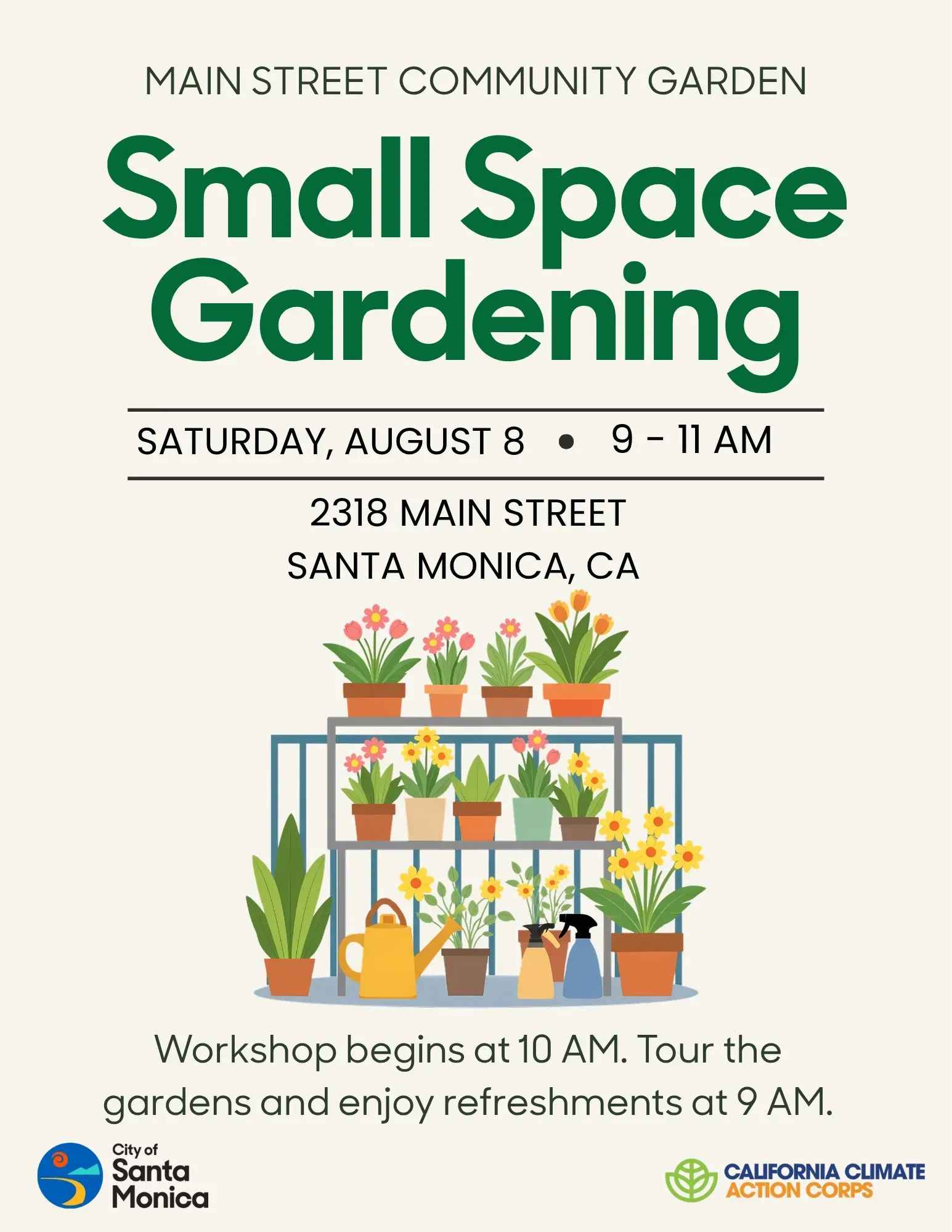 MAIN STREET COMMUNITY GARDEN

Small Space Gardening

SATURDAY, AUGUST 8 • 9 - 11 AM

2318 MAIN STREET
SANTA MONICA, CA

Workshop begins at 10 AM. Tour the gardens and enjoy refreshments at 9 AM.

City of Santa Monica

CALIFORNIA CLIMATE ACTION CORPS